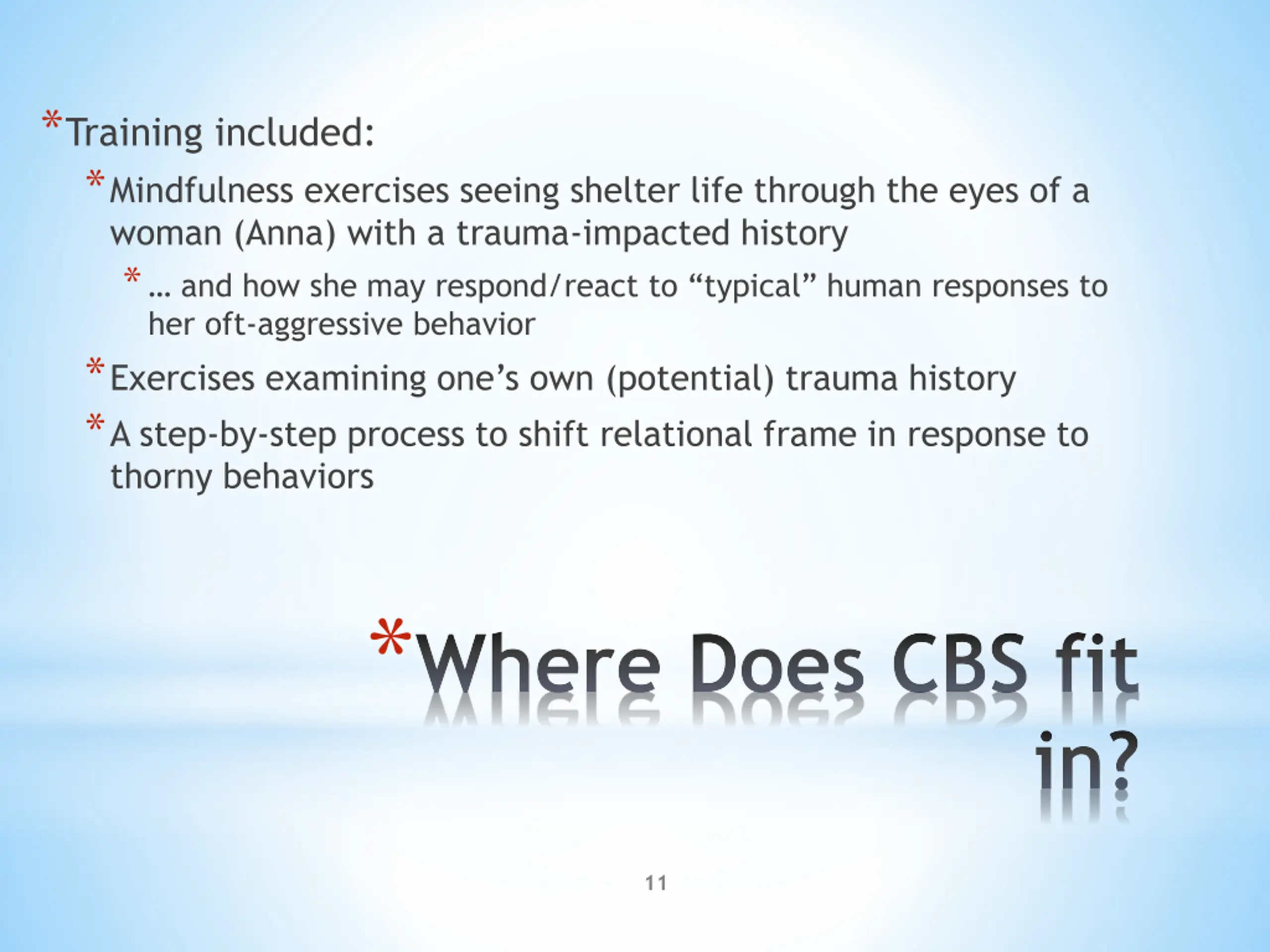 *Training included:

*Mindfulness exercises seeing shelter life through the eyes of a woman (Anna) with a trauma-impacted history

*… and how she may respond/react to “typical” human responses to her oft-aggressive behavior

*Exercises examining one’s own (potential) trauma history

*A step-by-step process to shift relational frame in response to thorny behaviors

*Where Does CBS fit in?

11